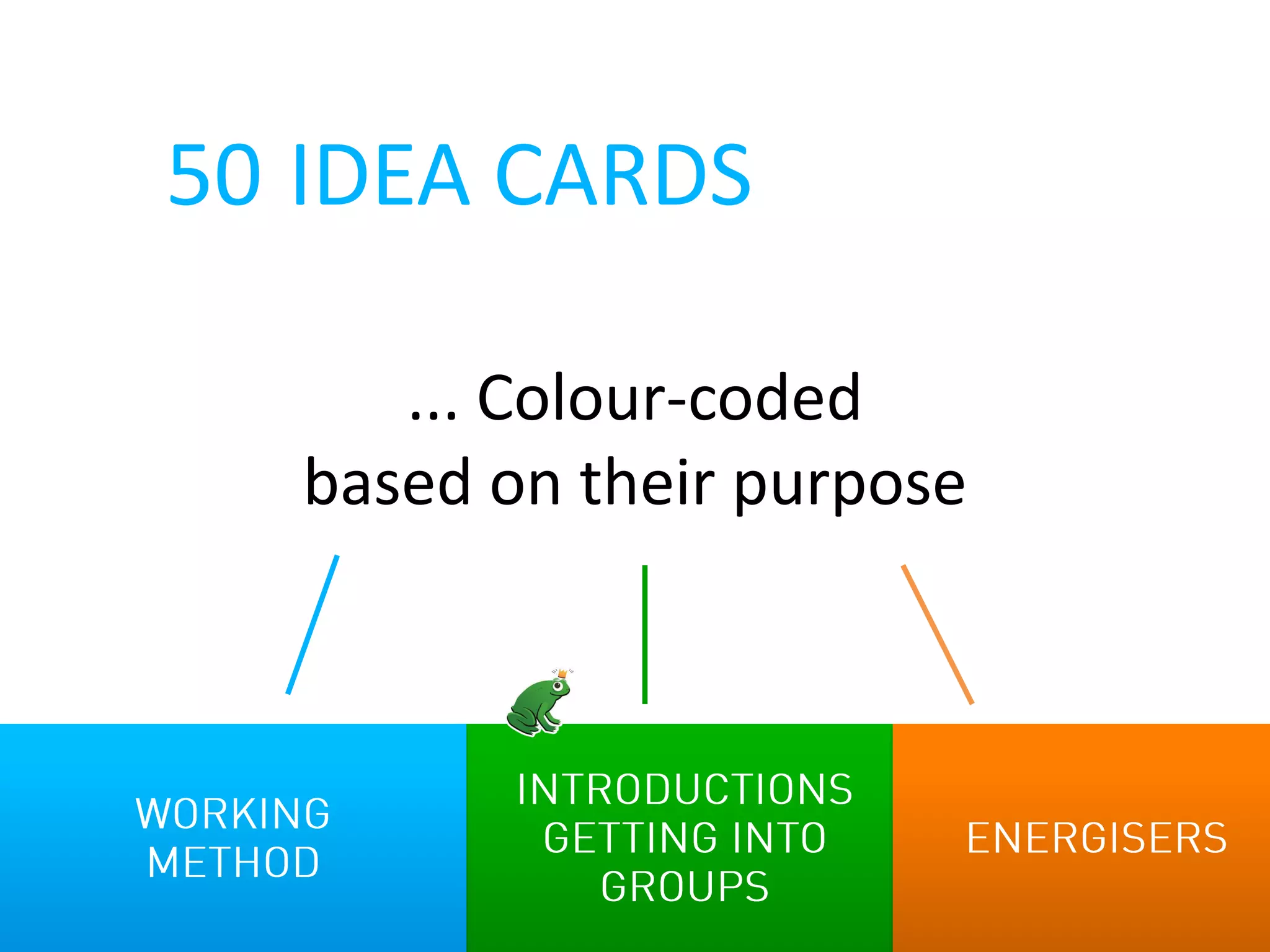 50 IDEA CARDS

... Colour-coded based on their purpose

WORKING METHOD

INTRODUCTIONS GETTING INTO GROUPS

ENERGISERS